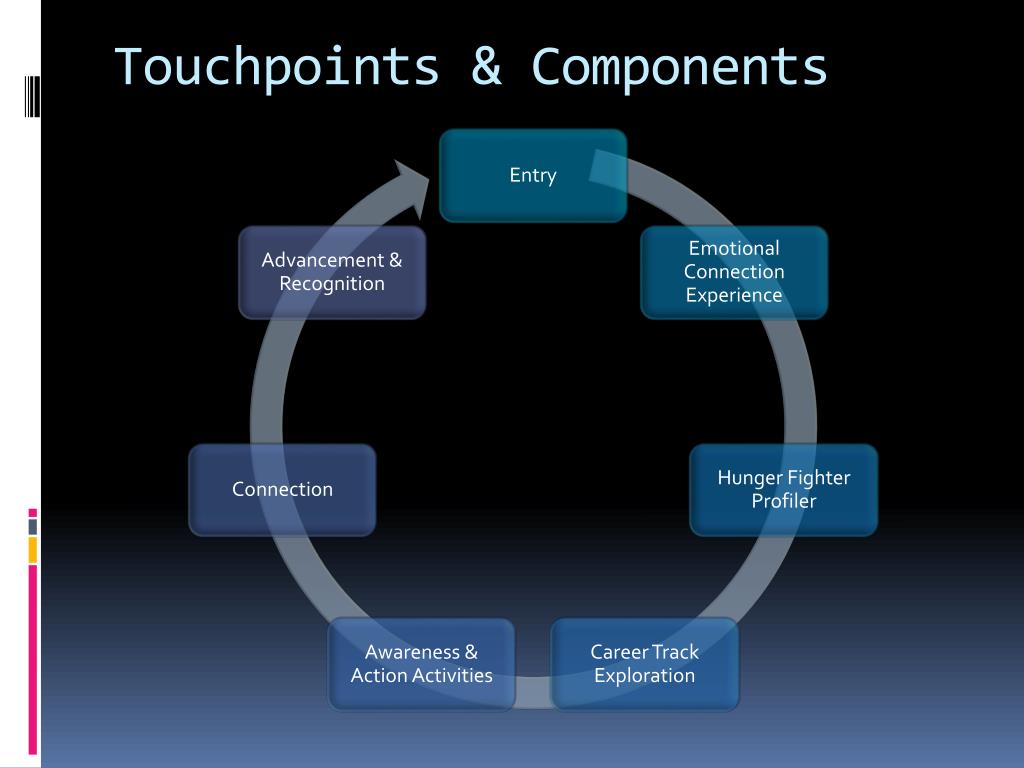 Touchpoints & Components

Entry

Emotional Connection Experience

Hunger Fighter Profiler

Career Track Exploration

Awareness & Action Activities

Connection

Advancement & Recognition